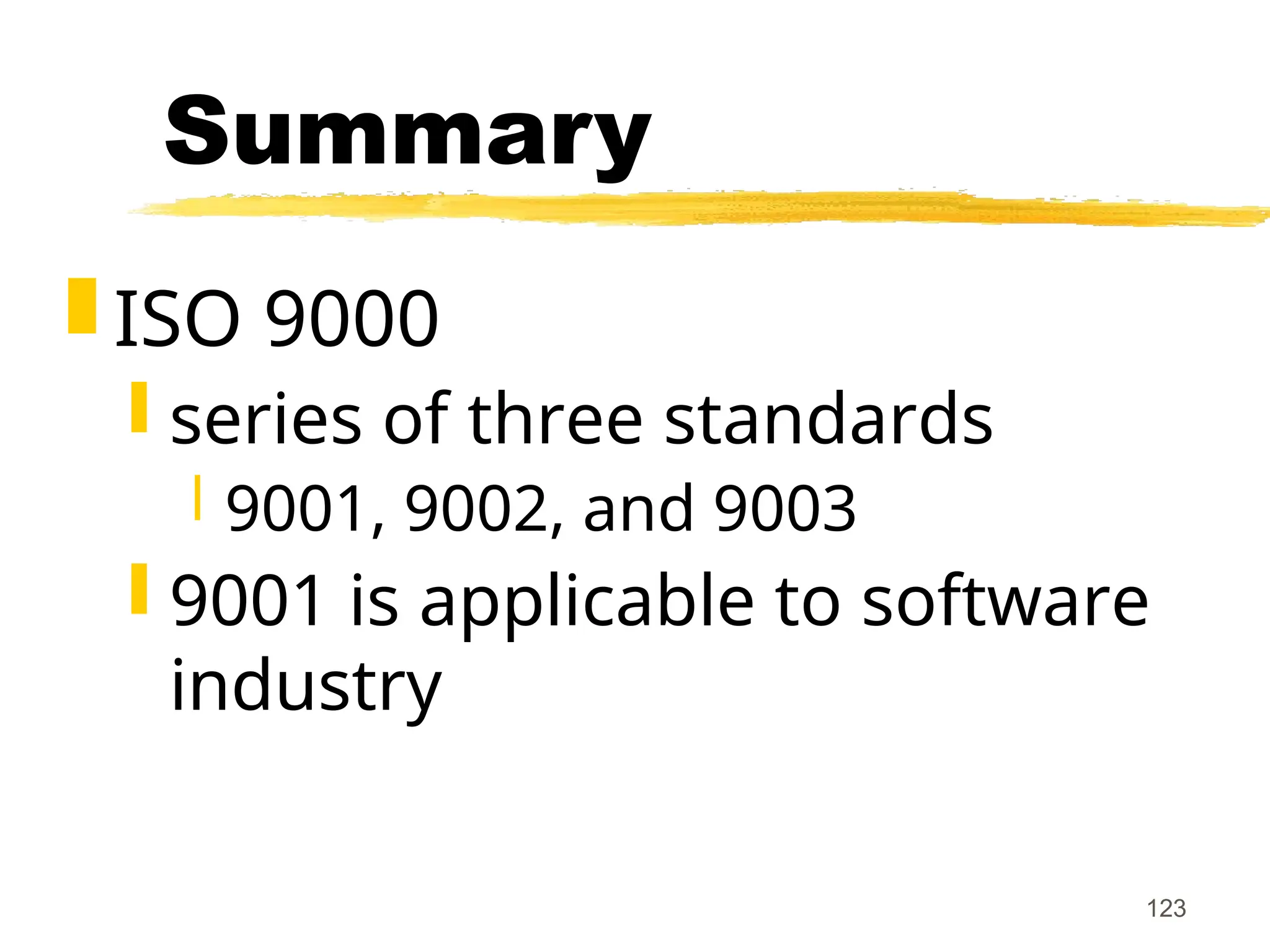 Summary

ISO 9000

series of three standards

9001, 9002, and 9003

9001 is applicable to software industry

123